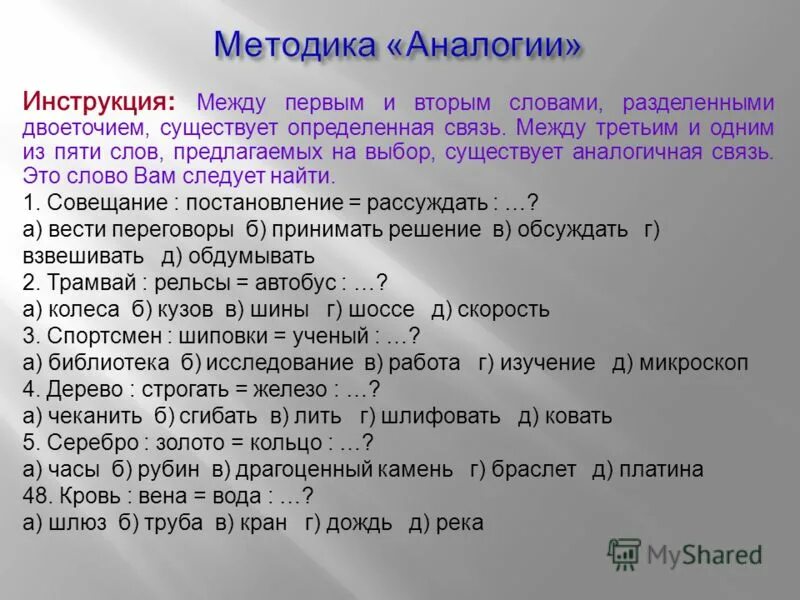 Методика «Аналогии»

Инструкция: Между первым и вторым словами, разделенными двоеточием, существует определенная связь. Между третьим и одним из пяти слов, предлагаемых на выбор, существует аналогичная связь. Это слово Вам следует найти.

1. Совещание : постановление = рассуждать : …?
а) вести переговоры б) принимать решение в) обсуждать г) взвешивать д) обдумывать
2. Трамвай : рельсы = автобус : …?
а) колеса б) кузов в) шины г) шоссе д) скорость
3. Спортсмен : шиповки = ученый : …?
а) библиотека б) исследование в) работа г) изучение д) микроскоп
4. Дерево : строгать = железо : …?
а) чеканить б) сгибать в) лить г) шлифовать д) ковать
5. Серебро : золото = кольцо : …?
а) часы б) рубин в) драгоценный камень г) браслет д) платина
48. Кровь : вена = вода : …?
а) шлюз б) труба в) кран г) дождь д) река

MyShared